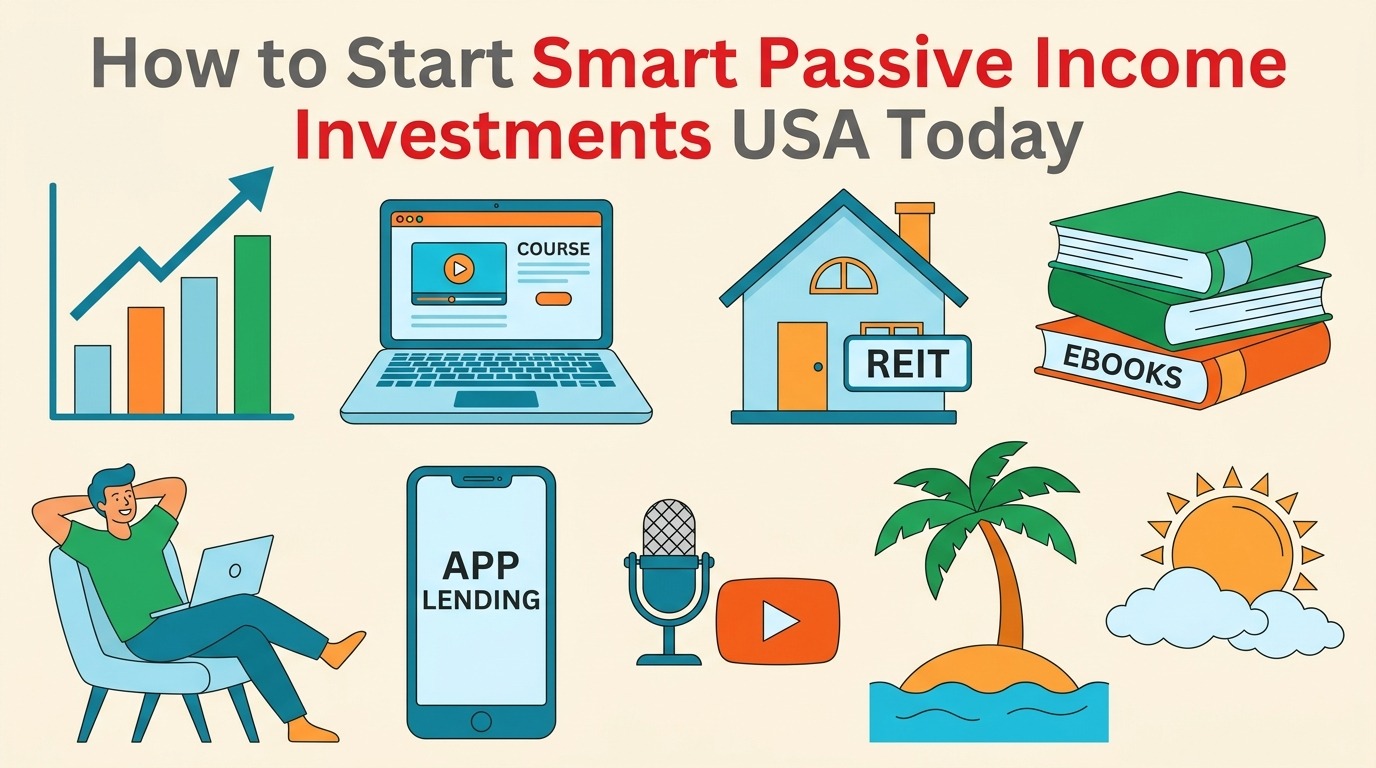 How to Start Smart Passive Income Investments USA Today

COURSE

REIT

EBOOKS

APP LENDING